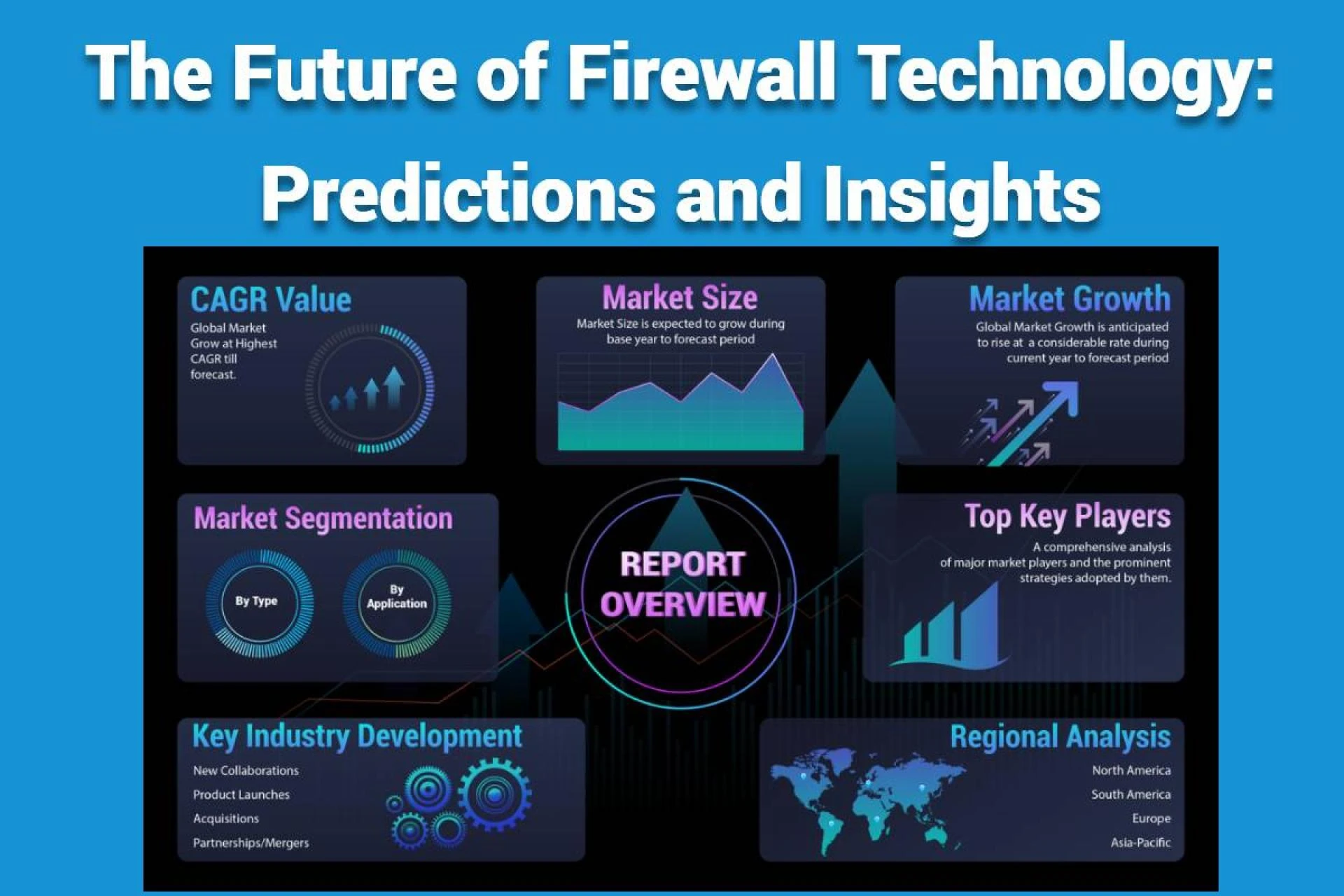 The Future of Firewall Technology: Predictions and Insights

CAGR Value
Global Market Grow at Highest CAGR till forecast.

Market Size
Market Size is expected to grow during base year to forecast period

Market Growth
Global Market Growth is anticipated to rise at a considerable rate during current year to forecast period

Market Segmentation
By Type
By Application

REPORT OVERVIEW

Top Key Players
A comprehensive analysis of major market players and the prominent strategies adopted by them.

Key Industry Development
New Collaborations
Product Launches
Acquisitions
Partnerships/Mergers

Regional Analysis
North America
South America
Europe
Asia-Pacific